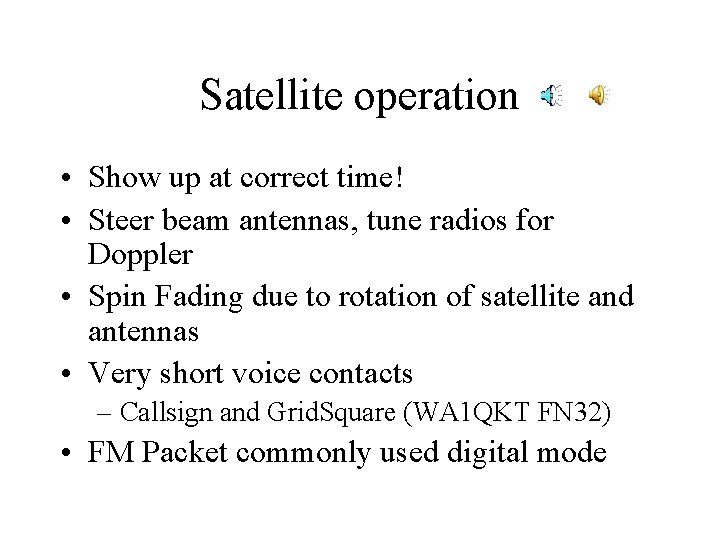 Satellite operation

• Show up at correct time!
• Steer beam antennas, tune radios for Doppler
• Spin Fading due to rotation of satellite and antennas
• Very short voice contacts
  – Callsign and GridSquare (WA1QKT FN32)
• FM Packet commonly used digital mode